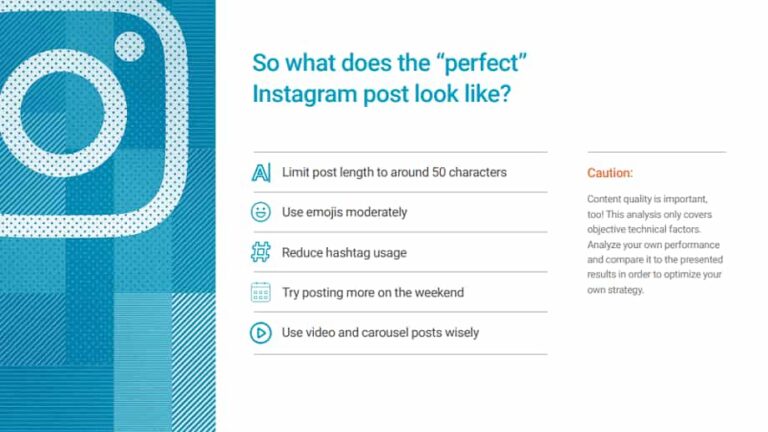 So what does the “perfect” Instagram post look like?

Limit post length to around 50 characters

Use emojis moderately

Reduce hashtag usage

Try posting more on the weekend

Use video and carousel posts wisely

Caution:

Content quality is important, too! This analysis only covers objective technical factors. Analyze your own performance and compare it to the presented results in order to optimize your own strategy.